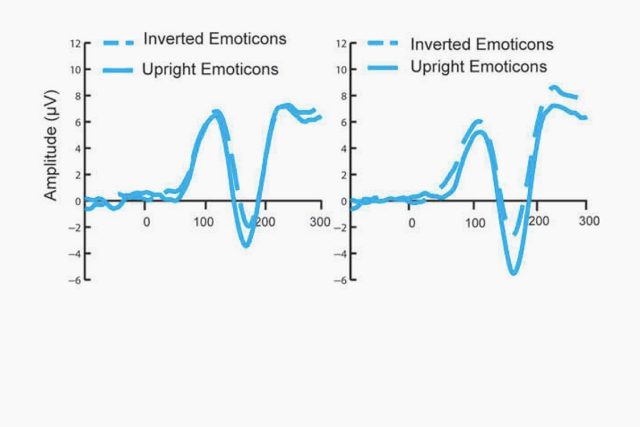 Inverted Emoticons
Upright Emoticons

Amplitude (μV)

12
10
8
6
4
2
0
−2
−4
−6

0
100
200
300

Inverted Emoticons
Upright Emoticons

12
10
8
6
4
2
0
−2
−4
−6

0
100
200
300